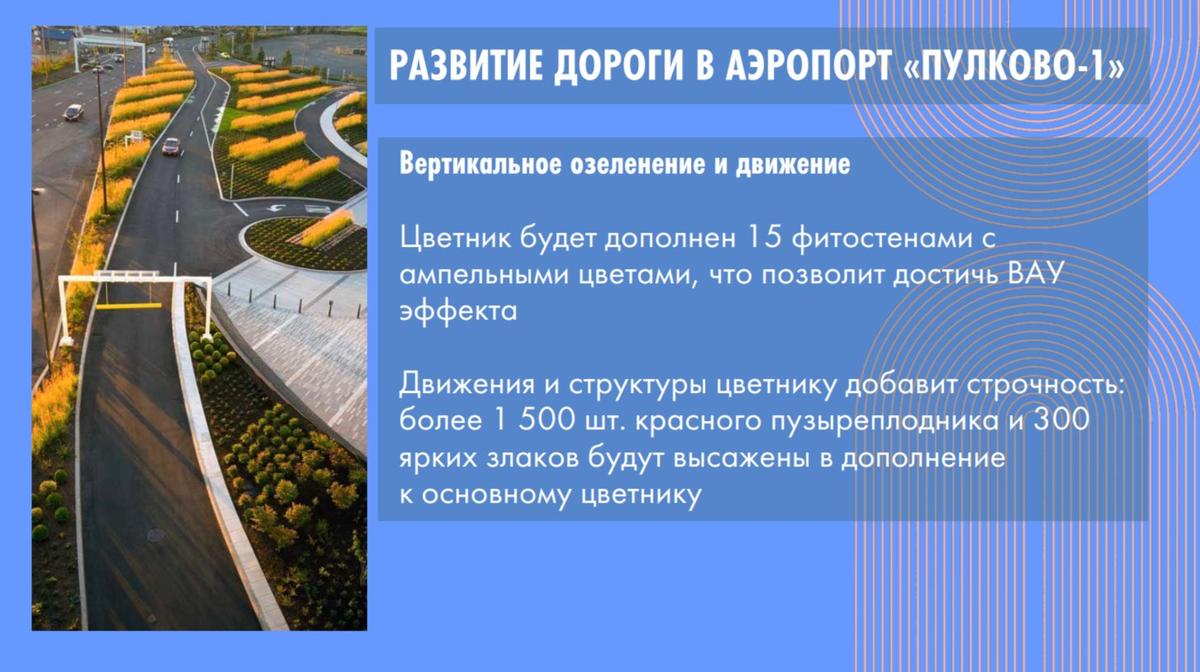 РАЗВИТИЕ ДОРОГИ В АЭРОПОРТ «ПУЛКОВО-1»

Вертикальное озеленение и движение

Цветник будет дополнен 15 фитостенами с ампельными цветами, что позволит достичь ВАУ эффекта

Движения и структуры цветнику добавит строчность: более 1 500 шт. красного пузыреплодника и 300 ярких злаков будут высажены в дополнение к основному цветнику